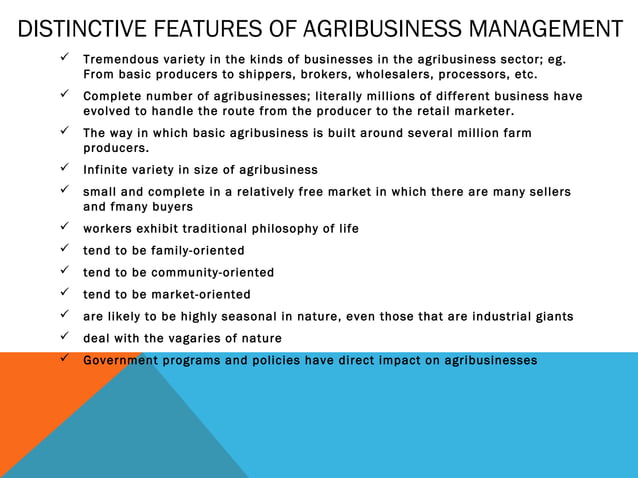 DISTINCTIVE FEATURES OF AGRIBUSINESS MANAGEMENT

✓ Tremendous variety in the kinds of businesses in the agribusiness sector; eg. From basic producers to shippers, brokers, wholesalers, processors, etc.

✓ Complete number of agribusinesses; literally millions of different business have evolved to handle the route from the producer to the retail marketer.

✓ The way in which basic agribusiness is built around several million farm producers.

✓ Infinite variety in size of agribusiness

✓ small and complete in a relatively free market in which there are many sellers and fmany buyers

✓ workers exhibit traditional philosophy of life

✓ tend to be family-oriented

✓ tend to be community-oriented

✓ tend to be market-oriented

✓ are likely to be highly seasonal in nature, even those that are industrial giants

✓ deal with the vagaries of nature

✓ Government programs and policies have direct impact on agribusinesses